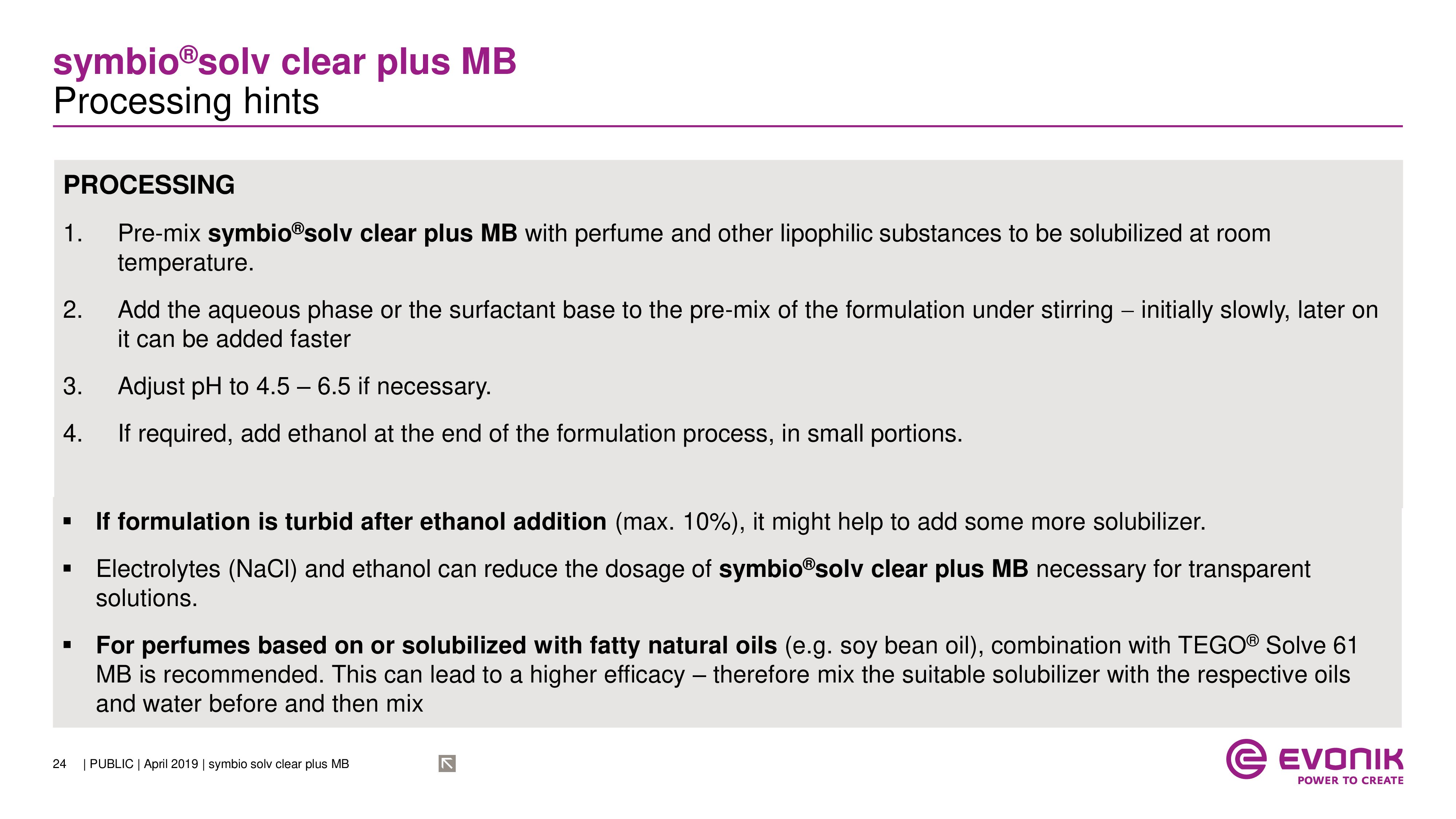 symbio®solv clear plus MB
Processing hints

PROCESSING

1. Pre-mix symbio®solv clear plus MB with perfume and other lipophilic substances to be solubilized at room temperature.

2. Add the aqueous phase or the surfactant base to the pre-mix of the formulation under stirring – initially slowly, later on it can be added faster

3. Adjust pH to 4.5 – 6.5 if necessary.

4. If required, add ethanol at the end of the formulation process, in small portions.

▪ If formulation is turbid after ethanol addition (max. 10%), it might help to add some more solubilizer.

▪ Electrolytes (NaCl) and ethanol can reduce the dosage of symbio®solv clear plus MB necessary for transparent solutions.

▪ For perfumes based on or solubilized with fatty natural oils (e.g. soy bean oil), combination with TEGO® Solve 61 MB is recommended. This can lead to a higher efficacy – therefore mix the suitable solubilizer with the respective oils and water before and then mix

24 | PUBLIC | April 2019 | symbio solv clear plus MB

EVONIK
POWER TO CREATE